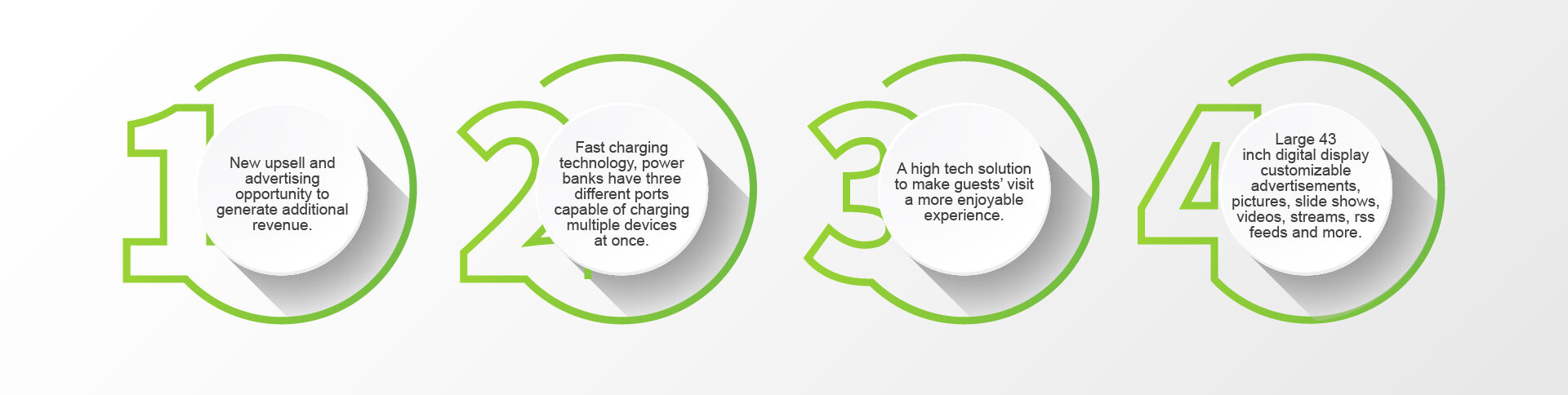 1

New upsell and advertising opportunity to generate additional revenue.

2

Fast charging technology, power banks have three different ports capable of charging multiple devices at once.

3

A high tech solution to make guests' visit a more enjoyable experience.

4

Large 43 inch digital display customizable advertisements, pictures, slide shows, videos, streams, rss feeds and more.